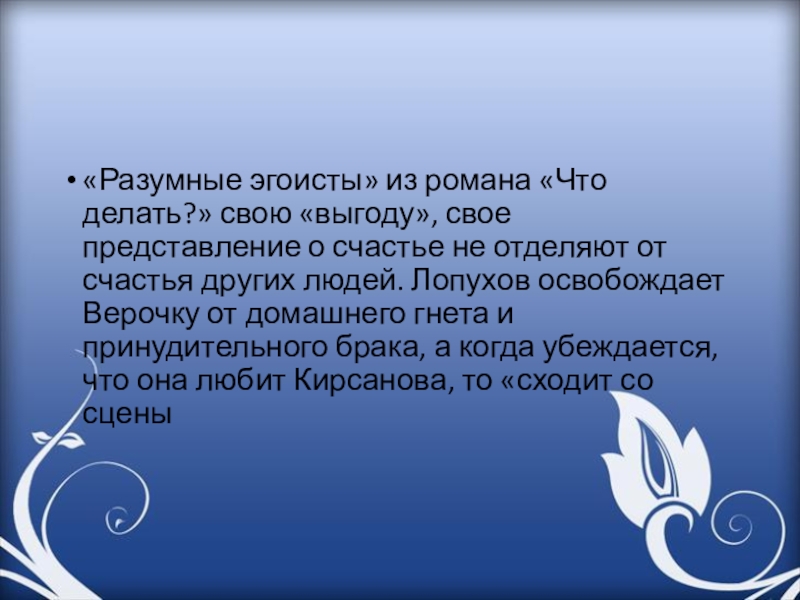 • «Разумные эгоисты» из романа «Что делать?» свою «выгоду», свое представление о счастье не отделяют от счастья других людей. Лопухов освобождает Верочку от домашнего гнета и принудительного брака, а когда убеждается, что она любит Кирсанова, то «сходит со сцены